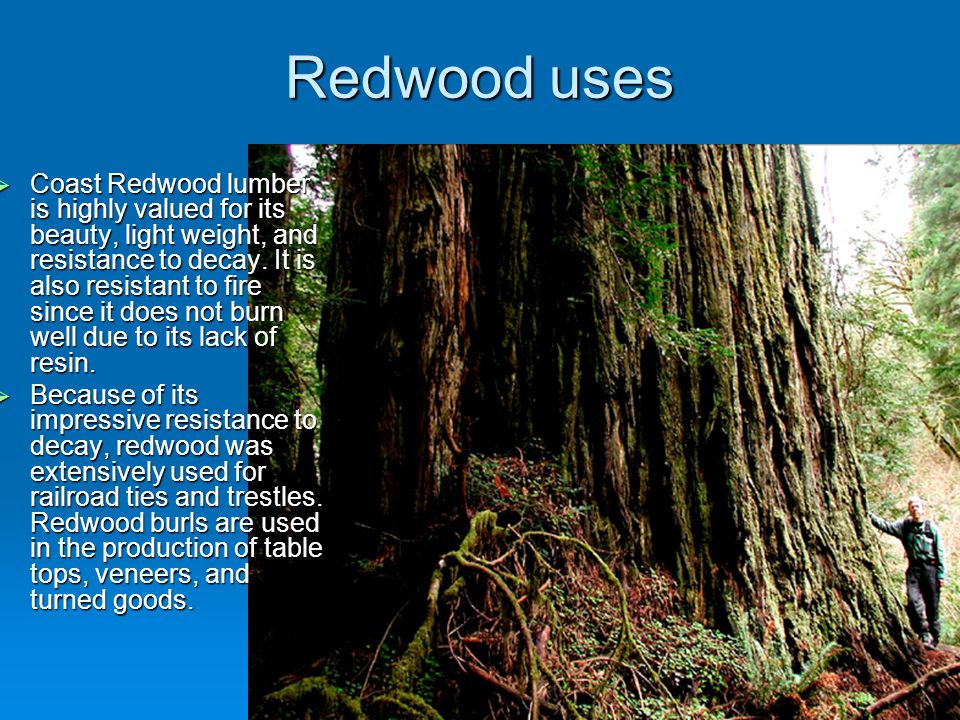 Redwood uses

Coast Redwood lumber is highly valued for its beauty, light weight, and resistance to decay. It is also resistant to fire since it does not burn well due to its lack of resin.

Because of its impressive resistance to decay, redwood was extensively used for railroad ties and trestles. Redwood burls are used in the production of table tops, veneers, and turned goods.